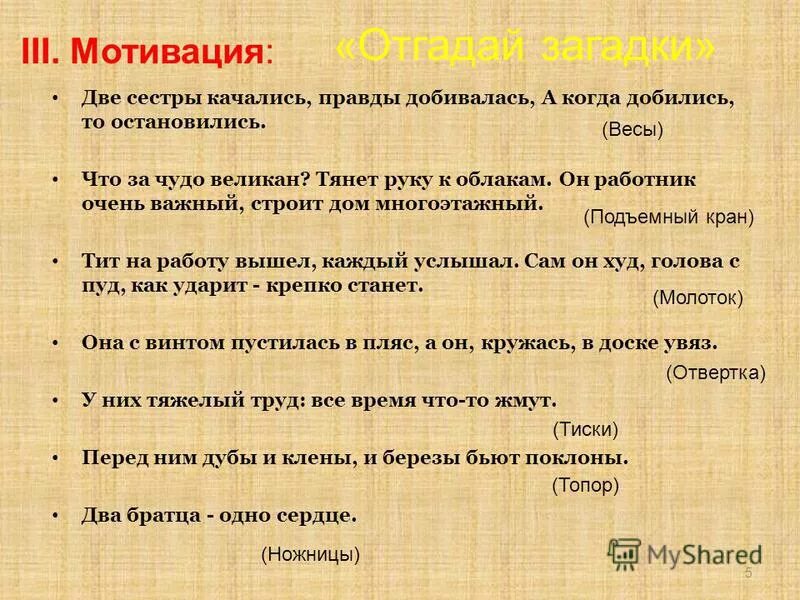 III. Мотивация: «Отгадай загадки»

• Две сестры качались, правды добивалась, А когда добились, то остановились.

(Весы)

• Что за чудо великан? Тянет руку к облакам. Он работник очень важный, строит дом многоэтажный.

(Подъемный кран)

• Тит на работу вышел, каждый услышал. Сам он худ, голова с пуд, как ударит - крепко станет.

(Молоток)

• Она с винтом пустилась в пляс, а он, кружась, в доске увяз.

(Отвертка)

• У них тяжелый труд: все время что-то жмут.

(Тиски)

• Перед ним дубы и клены, и березы бьют поклоны.

(Топор)

• Два братца - одно сердце.

(Ножницы)

MyShared

5